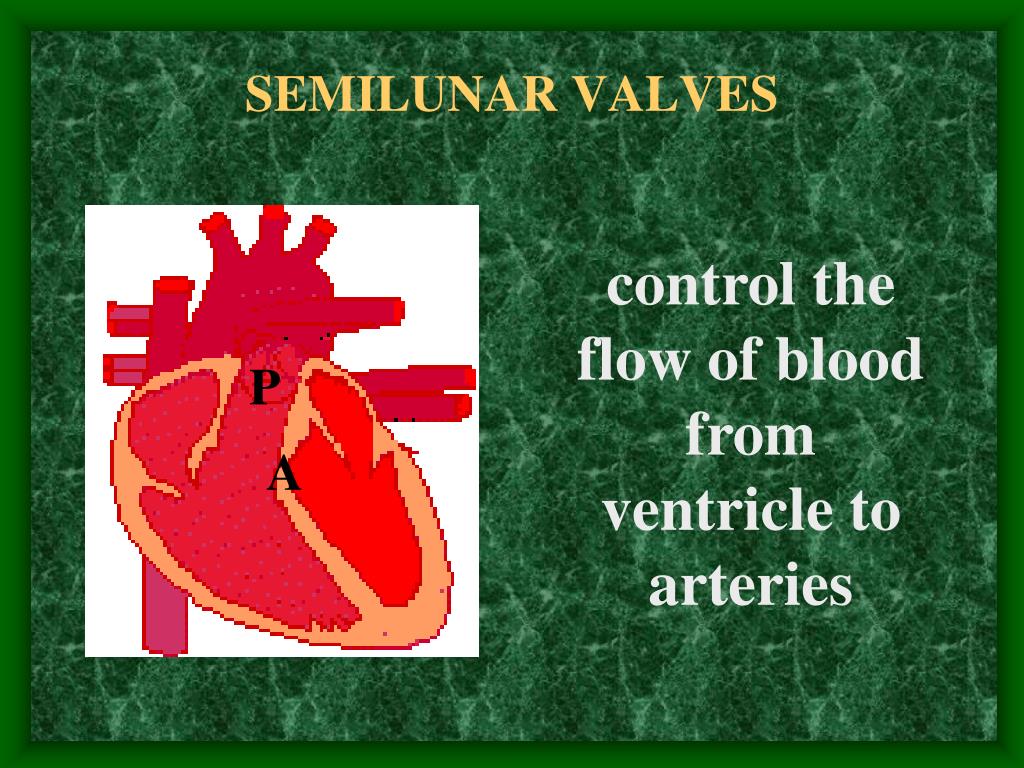 SEMILUNAR VALVES

P

A

control the flow of blood from ventricle to arteries